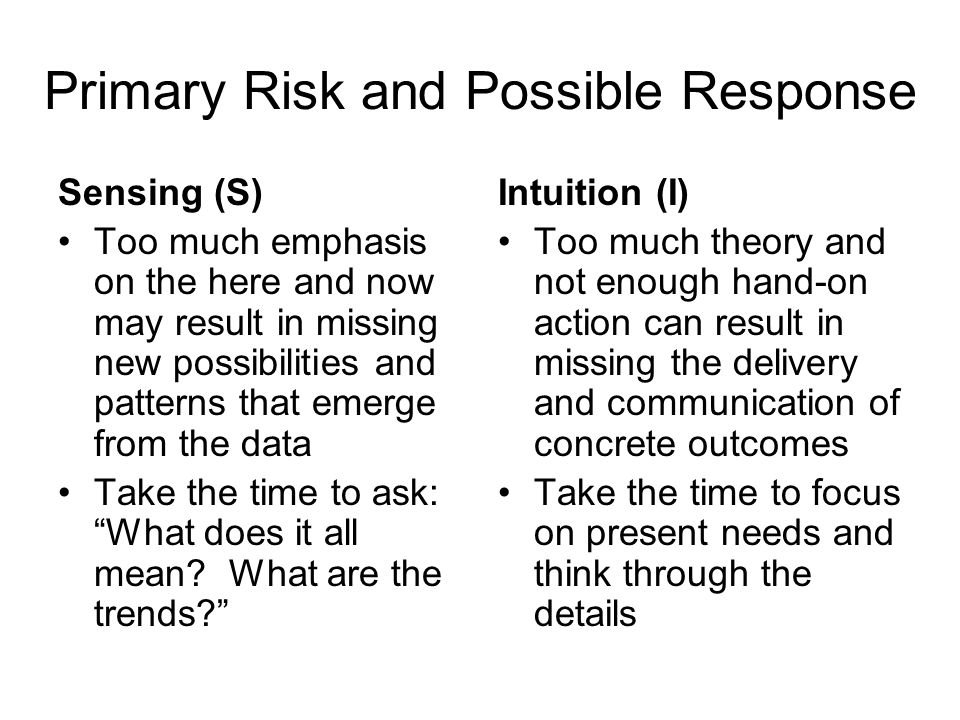 Primary Risk and Possible Response

Sensing (S)

• Too much emphasis on the here and now may result in missing new possibilities and patterns that emerge from the data

• Take the time to ask: “What does it all mean?  What are the trends?”

Intuition (I)

• Too much theory and not enough hand-on action can result in missing the delivery and communication of concrete outcomes

• Take the time to focus on present needs and think through the details